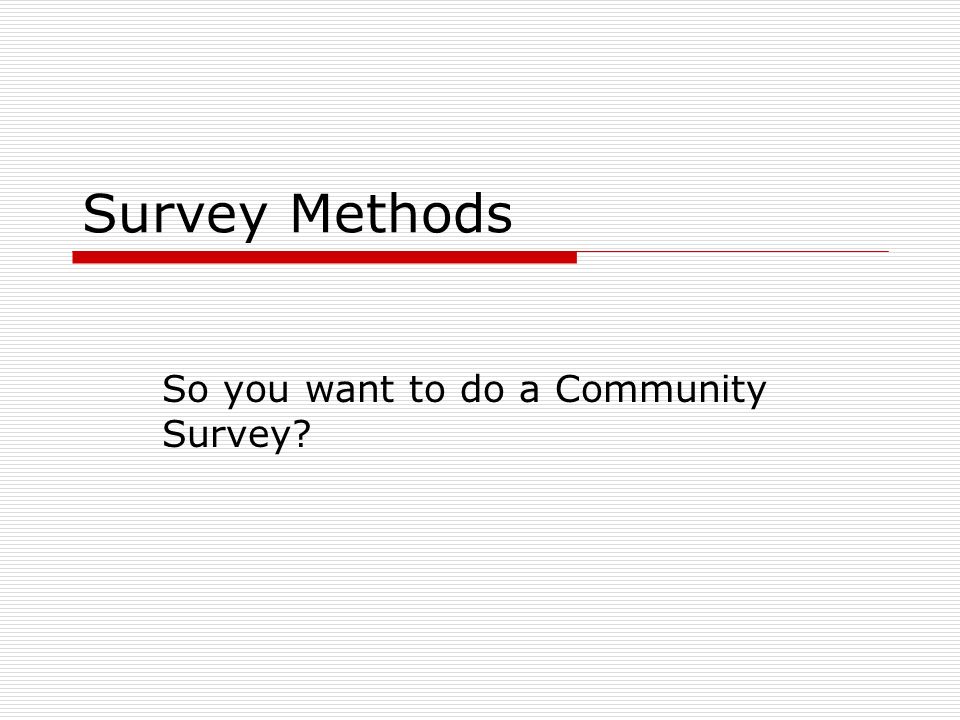 Survey Methods

So you want to do a Community Survey?